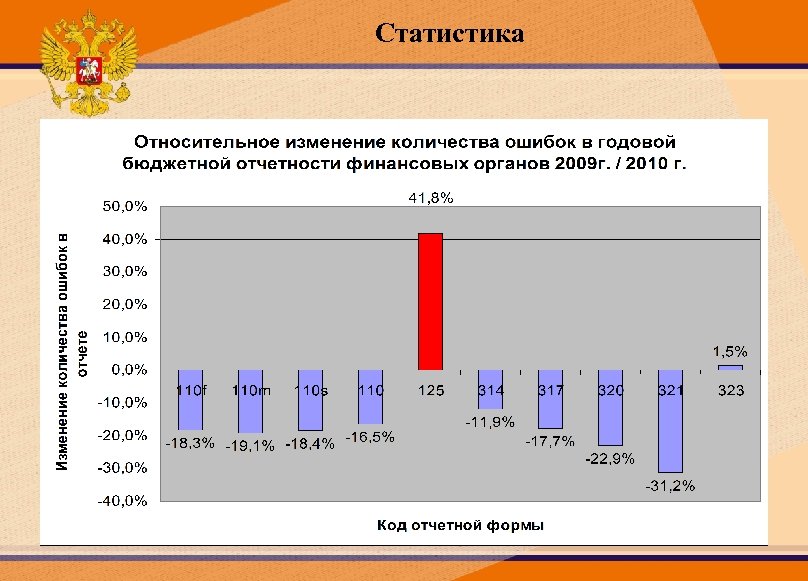 Статистика

Относительное изменение количества ошибок в годовой бюджетной отчетности финансовых органов 2009г. / 2010 г.

Изменение количества ошибок в отчете

50,0%
40,0%
30,0%
20,0%
10,0%
0,0%
-10,0%
-20,0%
-30,0%
-40,0%

41,8%
1,5%

110f 110m 110s 110 125 314 317 320 321 323

-18,3% -19,1% -18,4% -16,5% -11,9% -17,7% -22,9% -31,2%

Код отчетной формы